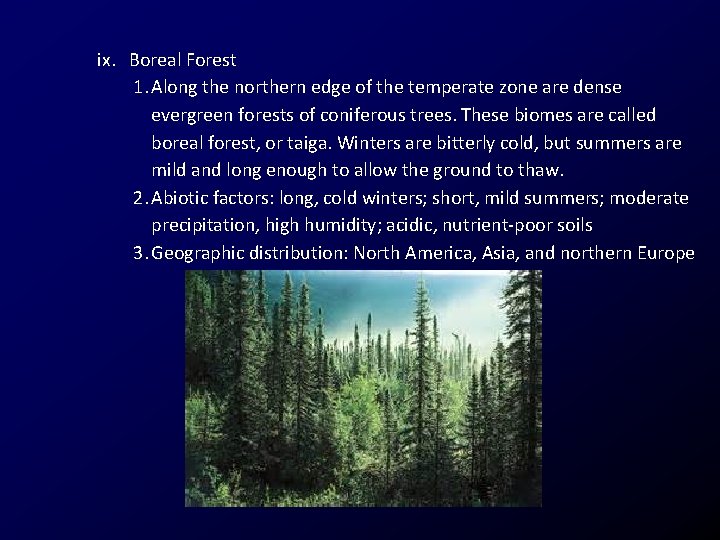 ix. Boreal Forest

1. Along the northern edge of the temperate zone are dense evergreen forests of coniferous trees. These biomes are called boreal forest, or taiga. Winters are bitterly cold, but summers are mild and long enough to allow the ground to thaw.

2. Abiotic factors: long, cold winters; short, mild summers; moderate precipitation, high humidity; acidic, nutrient-poor soils

3. Geographic distribution: North America, Asia, and northern Europe